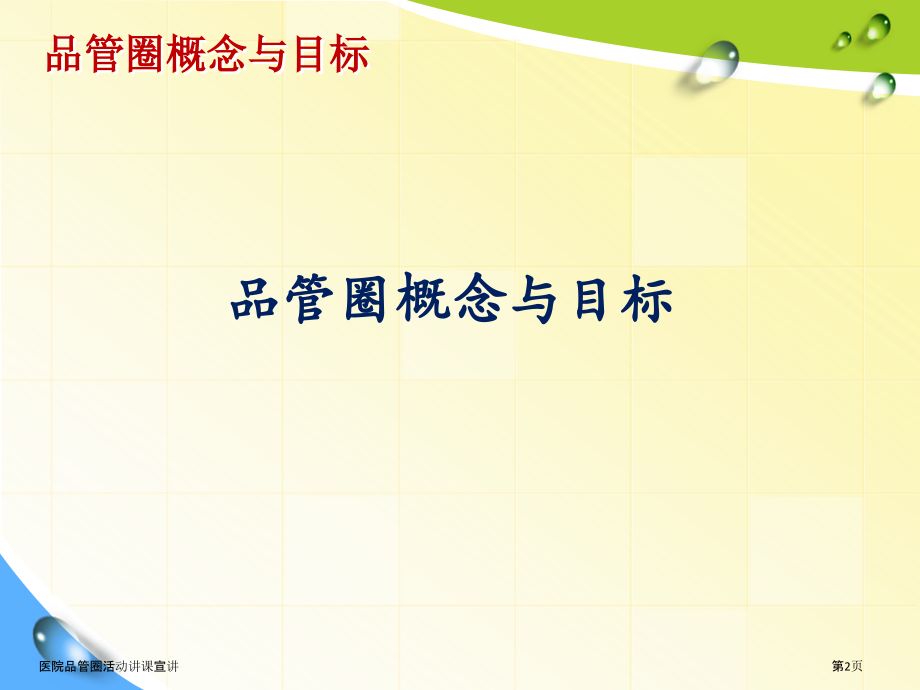 品管圈概念与目标

品管圈概念与目标

医院品管圈活动讲课宣讲

第2页